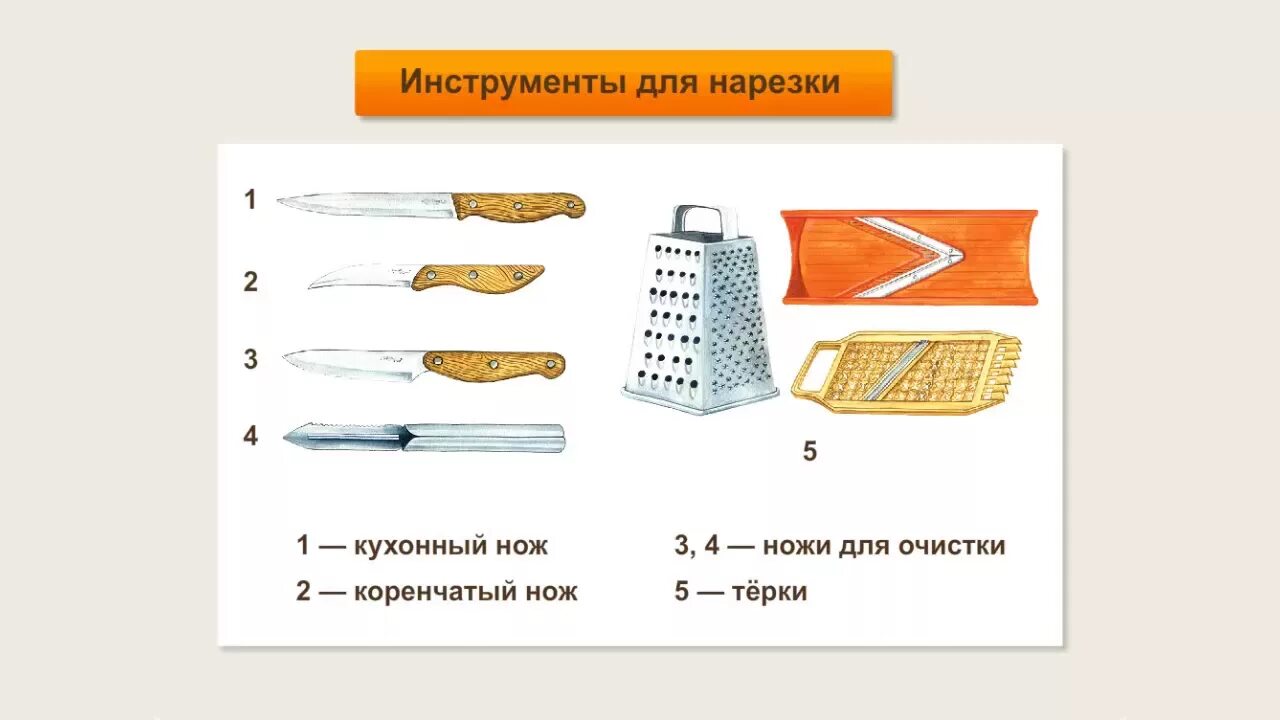 Инструменты для нарезки

1

2

3

4

5

1 — кухонный нож

2 — коренчатый нож

3, 4 — ножи для очистки

5 — тёрки